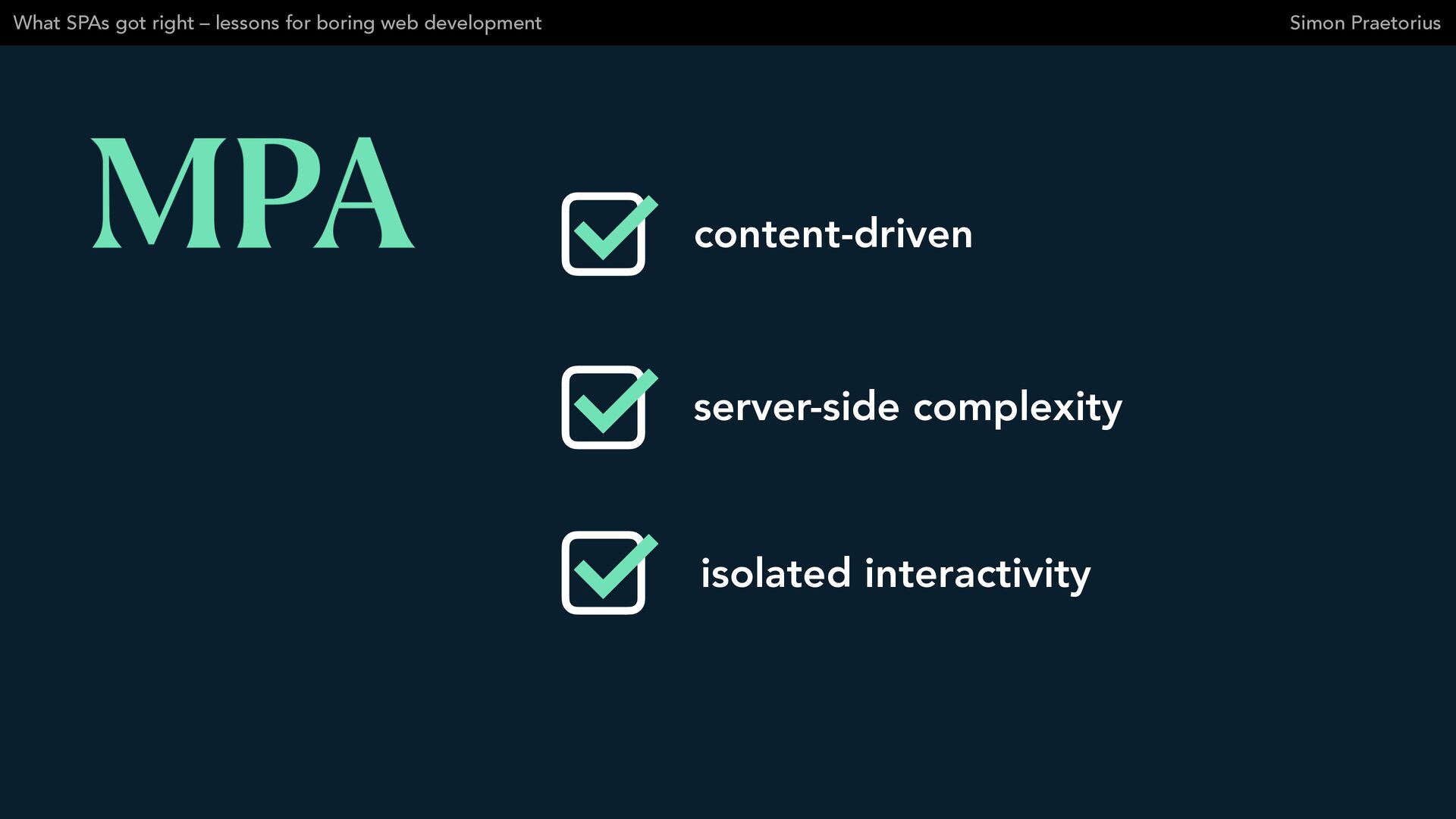 What SPAs got right – lessons for boring web development

Simon Praetorius

MPA

content-driven

server-side complexity

isolated interactivity